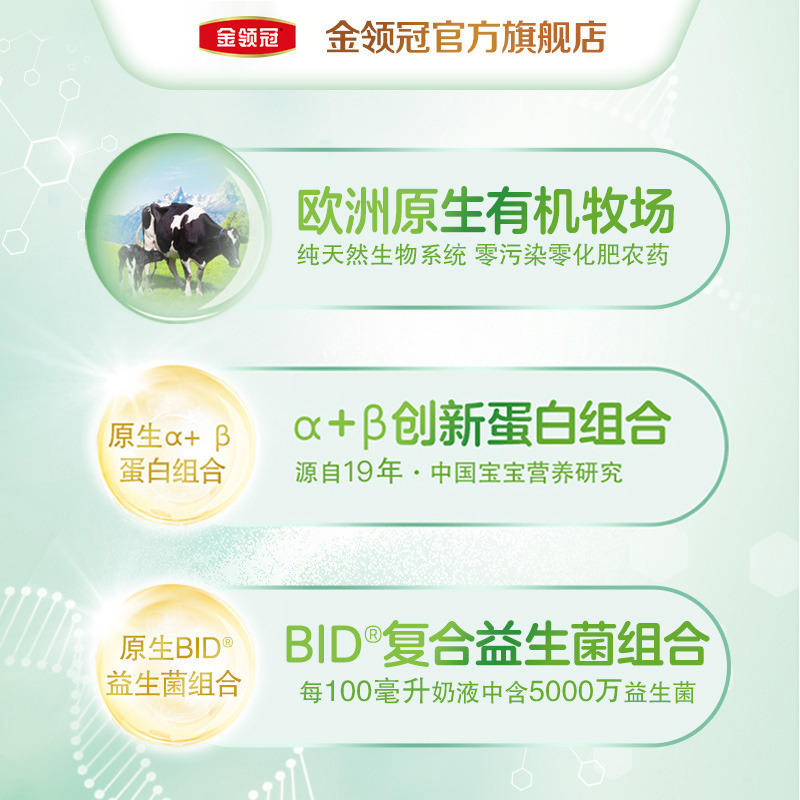 金领冠 金领冠官方旗舰店

欧洲原生有机牧场
纯天然生物系统 零污染零化肥农药

原生α+ β
蛋白组合

α+β创新蛋白组合
源自19年 · 中国宝宝营养研究

原生BID®
益生菌组合

BID®复合益生菌组合
每100毫升奶液中含5000万益生菌